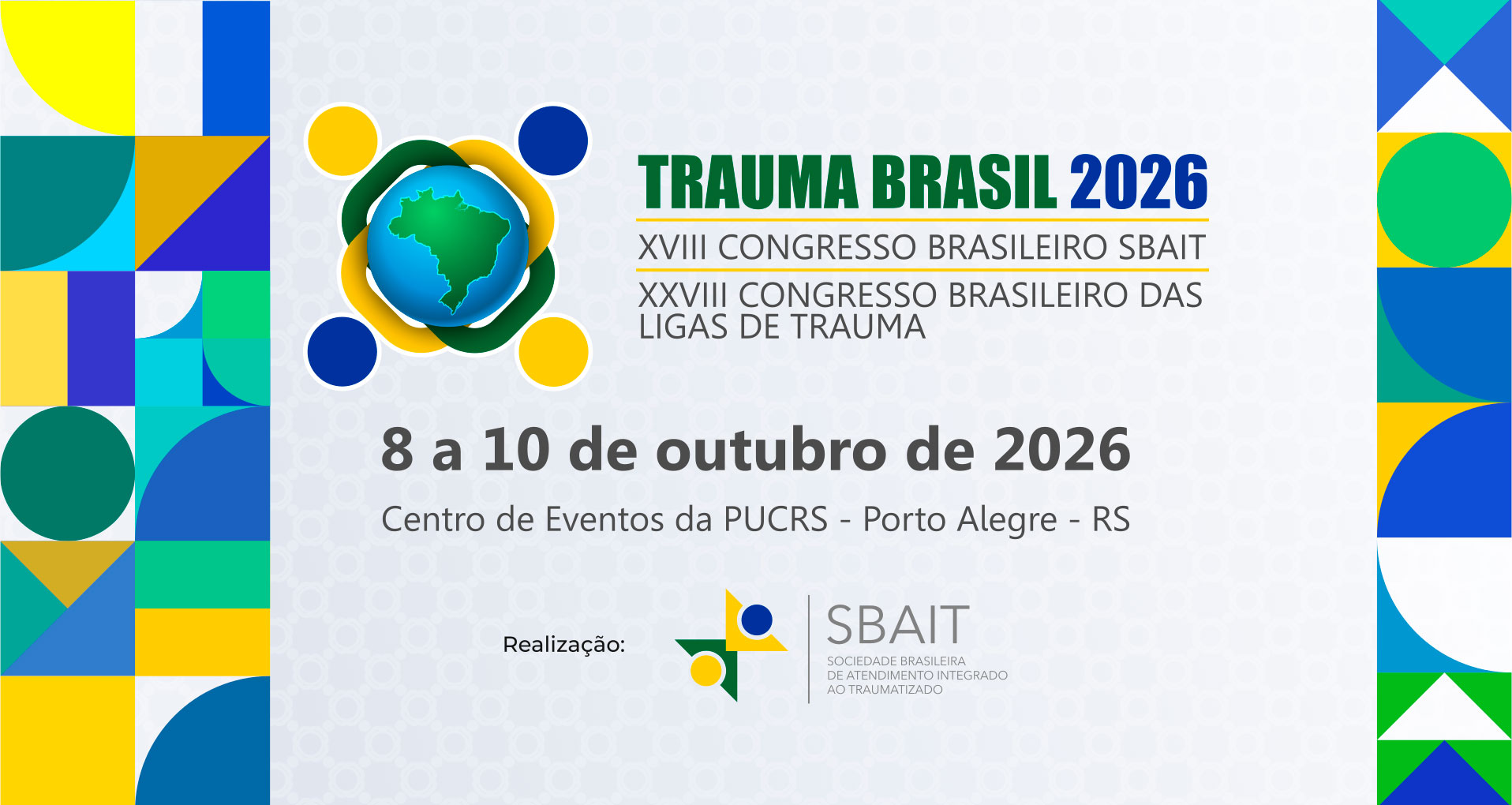 TRAUMA BRASIL 2026

XVIII CONGRESSO BRASILEIRO SBAIT

XXVIII CONGRESSO BRASILEIRO DAS LIGAS DE TRAUMA

8 a 10 de outubro de 2026

Centro de Eventos da PUCRS - Porto Alegre - RS

Realização:

SBAIT

SOCIEDADE BRASILEIRA DE ATENDIMENTO INTEGRADO AO TRAUMATIZADO